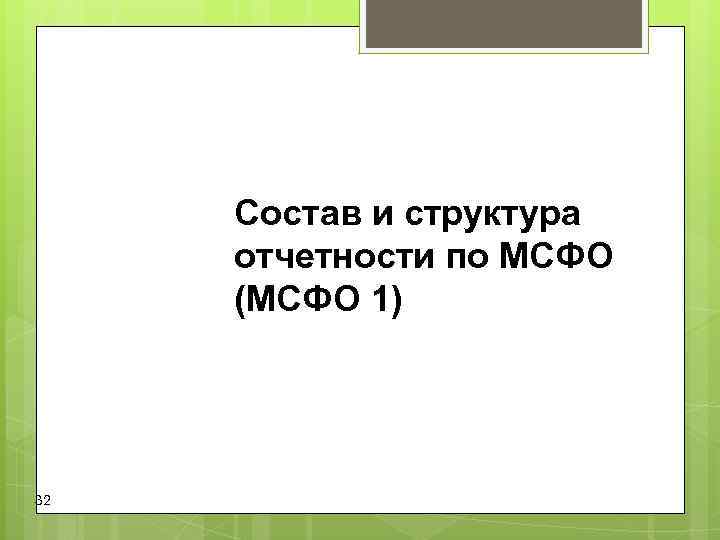 Состав и структура отчетности по МСФО (МСФО 1)

32